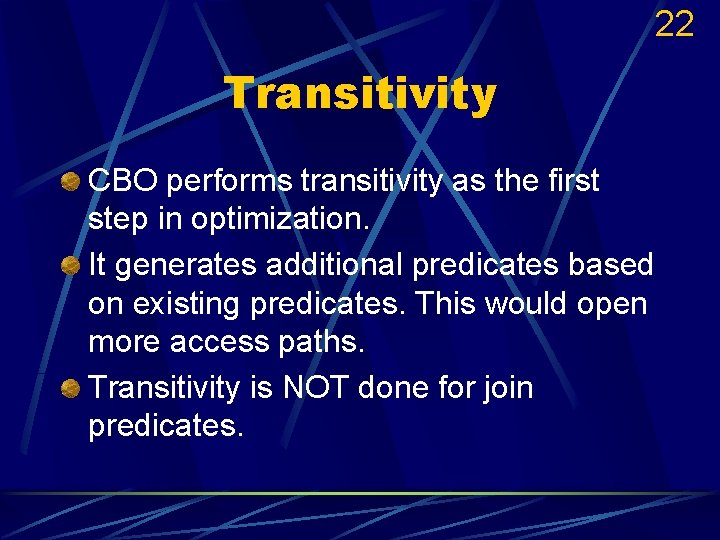 22

Transitivity

CBO performs transitivity as the first step in optimization.

It generates additional predicates based on existing predicates. This would open more access paths.

Transitivity is NOT done for join predicates.